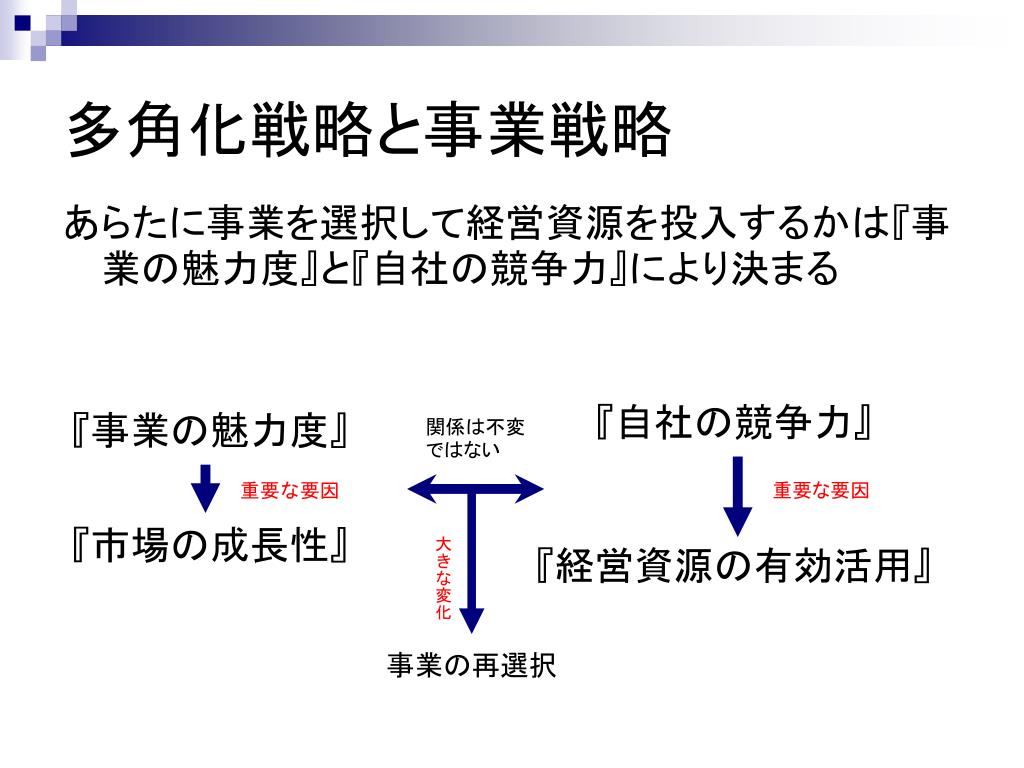 多角化戦略と事業戦略

あらたに事業を選択して経営資源を投入するかは『事業の魅力度』と『自社の競争力』により決まる

『事業の魅力度』

重要な要因

『市場の成長性』

関係は不変ではない

大きな変化

事業の再選択

『自社の競争力』

重要な要因

『経営資源の有効活用』